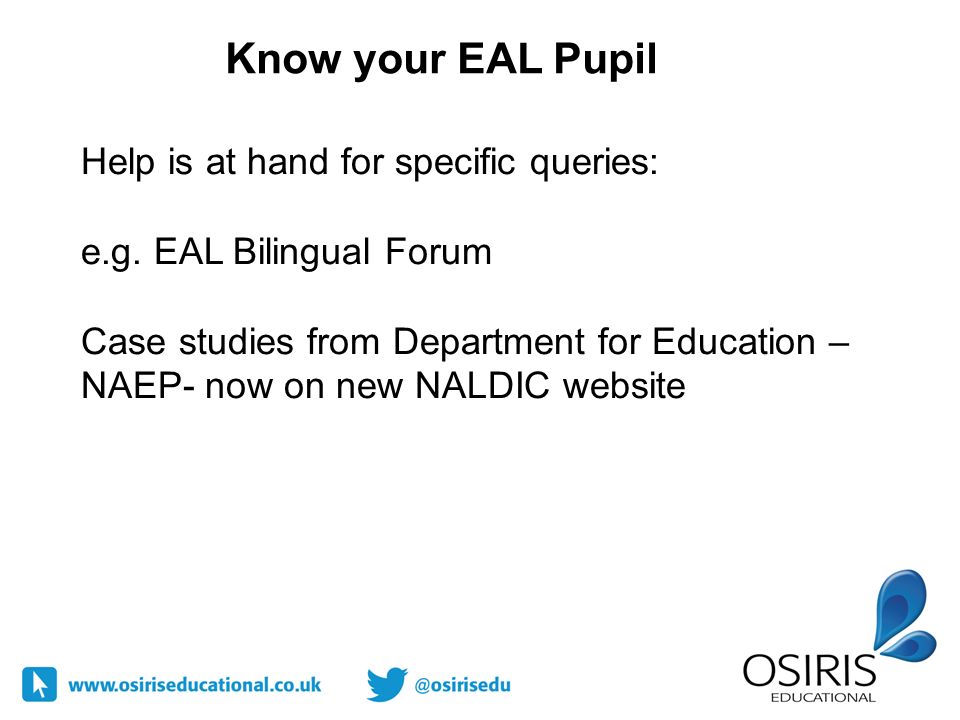 Know your EAL Pupil

Help is at hand for specific queries:

e.g. EAL Bilingual Forum

Case studies from Department for Education – NAEP- now on new NALDIC website

www.osiriseducational.co.uk

@osirisedu

OSIRIS
EDUCATIONAL